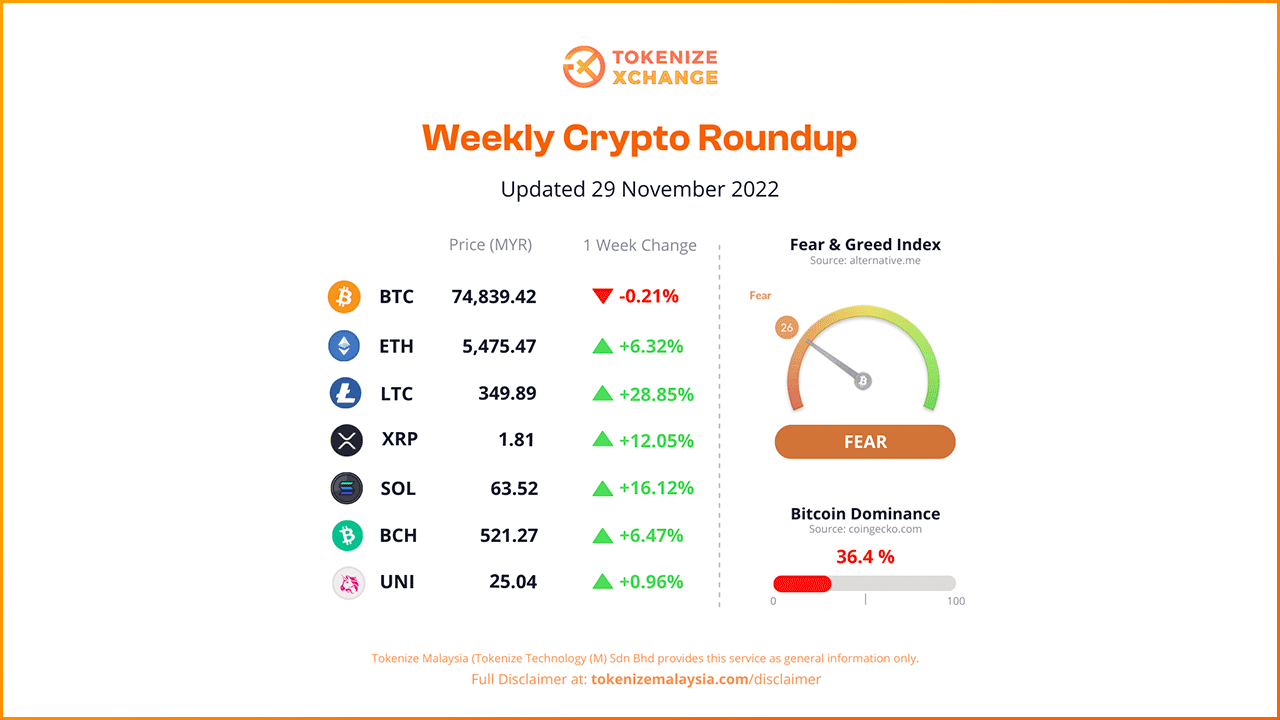 TOKENIZE XCHANGE

Weekly Crypto Roundup

Updated 29 November 2022

| | Price (MYR) | 1 Week Change |
|---|---|---|
| BTC | 74,839.42 | -0.21% |
| ETH | 5,475.47 | +6.32% |
| LTC | 349.89 | +28.85% |
| XRP | 1.81 | +12.05% |
| SOL | 63.52 | +16.12% |
| BCH | 521.27 | +6.47% |
| UNI | 25.04 | +0.96% |

Fear & Greed Index
Source: alternative.me

Fear
26

FEAR

Bitcoin Dominance
Source: coingecko.com
36.4 %
0
100

Tokenize Malaysia (Tokenize Technology (M) Sdn Bhd provides this service as general information only.
Full Disclaimer at: tokenizemalaysia.com/disclaimer